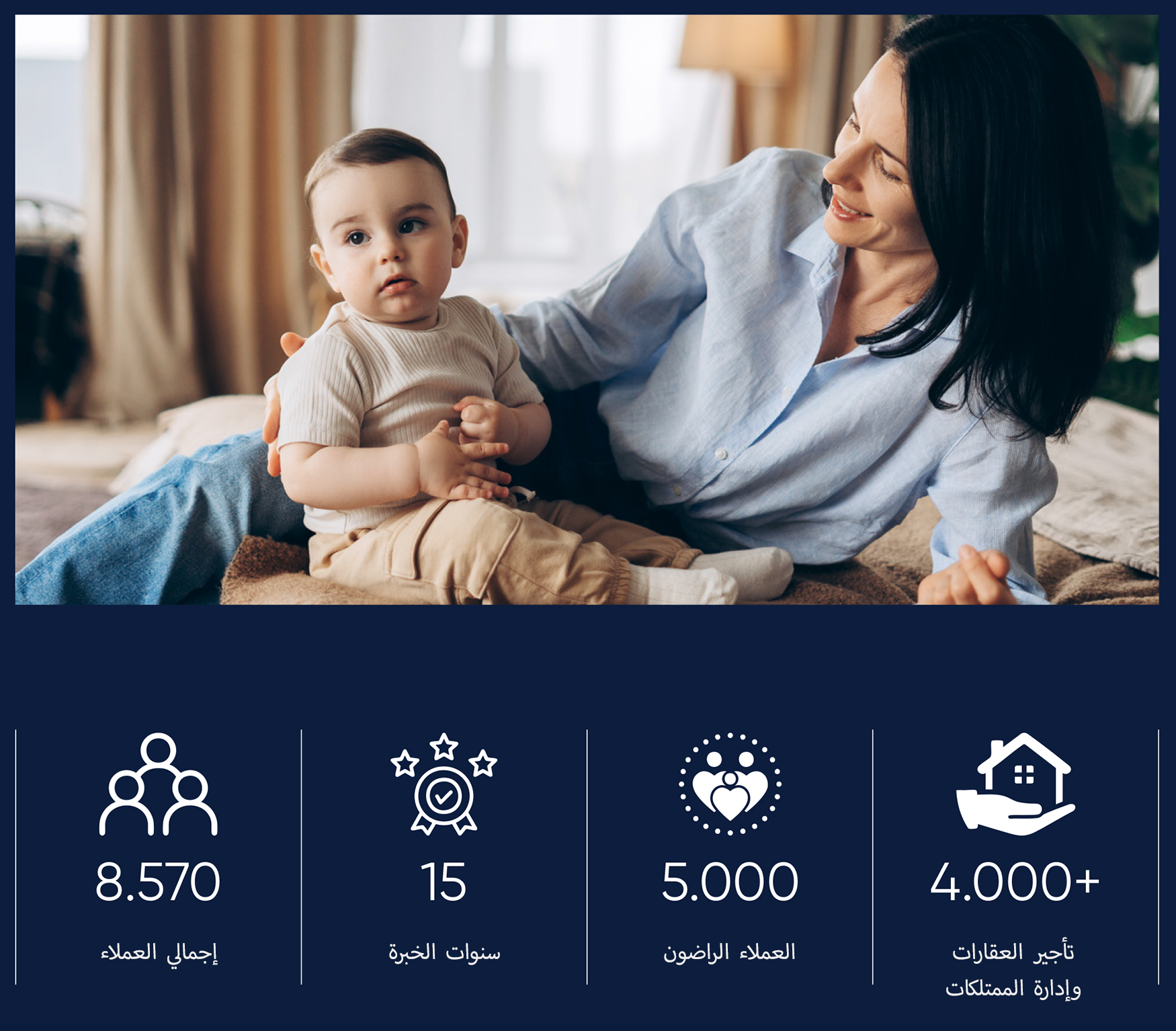 4.000+

تأجير العقارات وإدارة الممتلكات

5.000

العملاء الراضون

15

سنوات الخبرة

8.570

إجمالي العملاء